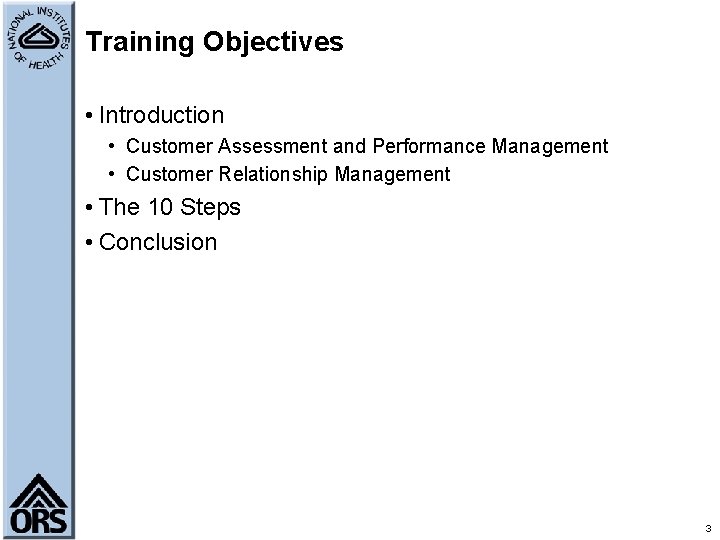 NATIONAL INSTITUTES OF HEALTH

Training Objectives

• Introduction
  • Customer Assessment and Performance Management
  • Customer Relationship Management
• The 10 Steps
• Conclusion

ORS

3